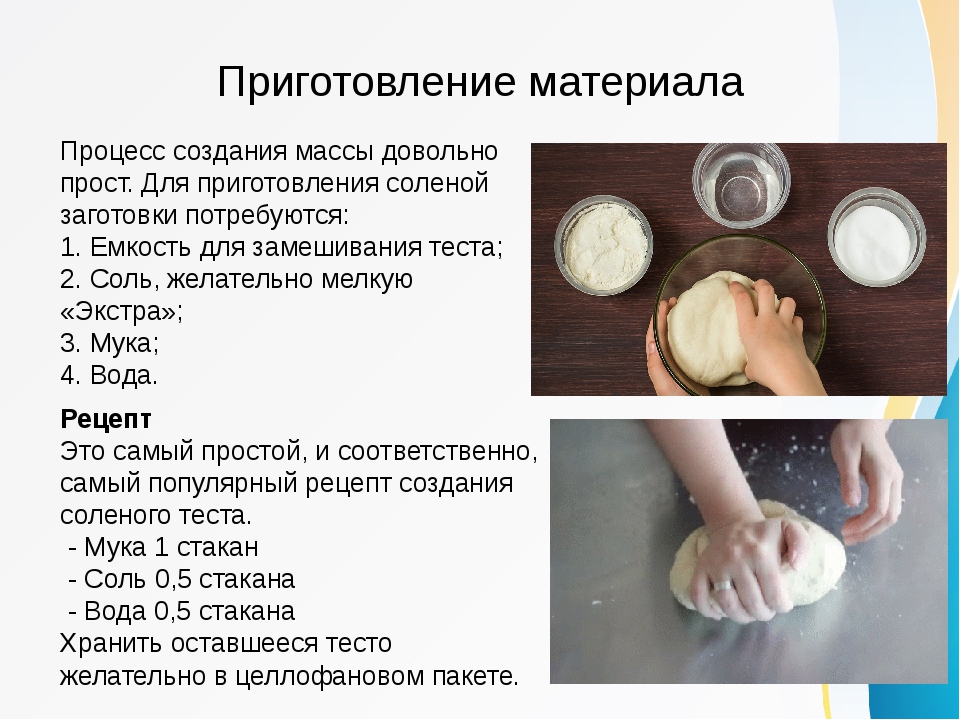 Приготовление материала

Процесс создания массы довольно прост. Для приготовления соленой заготовки потребуются:
1. Емкость для замешивания теста;
2. Соль, желательно мелкую «Экстра»;
3. Мука;
4. Вода.

Рецепт
Это самый простой, и соответственно, самый популярный рецепт создания соленого теста.
- Мука 1 стакан
- Соль 0,5 стакана
- Вода 0,5 стакана
Хранить оставшееся тесто желательно в целлофановом пакете.